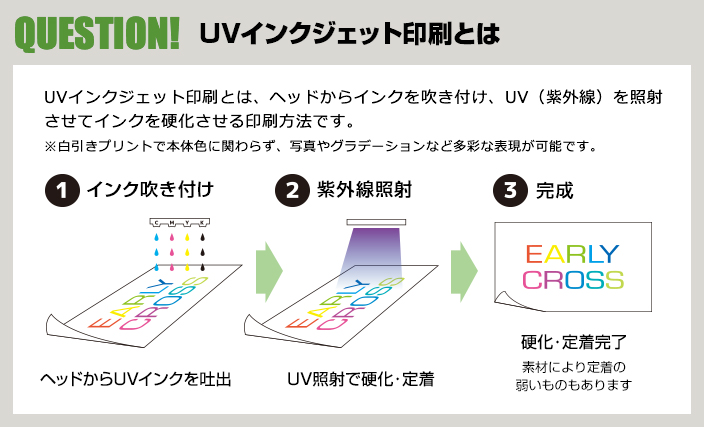 QUESTION! UVインクジェット印刷とは

UVインクジェット印刷とは、ヘッドからインクを吹き付け、UV（紫外線）を照射させてインクを硬化させる印刷方法です。
※白引きプリントで本体色に関わらず、写真やグラデーションなど多彩な表現が可能です。

1 インク吹き付け

C M Y K

EARLY CROSS

ヘッドからUVインクを吐出

2 紫外線照射

EARLY CROSS

UV照射で硬化･定着

3 完成

EARLY CROSS

硬化･定着完了

素材により定着の弱いものもあります